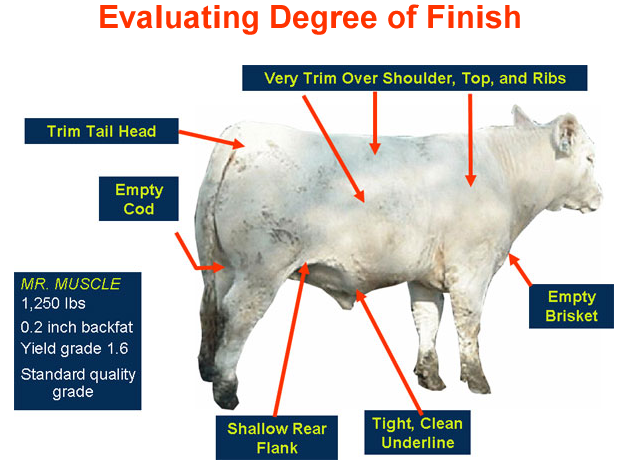 Evaluating Degree of Finish

Very Trim Over Shoulder, Top, and Ribs

Trim Tail Head

Empty Cod

MR. MUSCLE
1,250 lbs
0.2 inch backfat
Yield grade 1.6
Standard quality grade

Empty Brisket

Shallow Rear Flank

Tight, Clean Underline